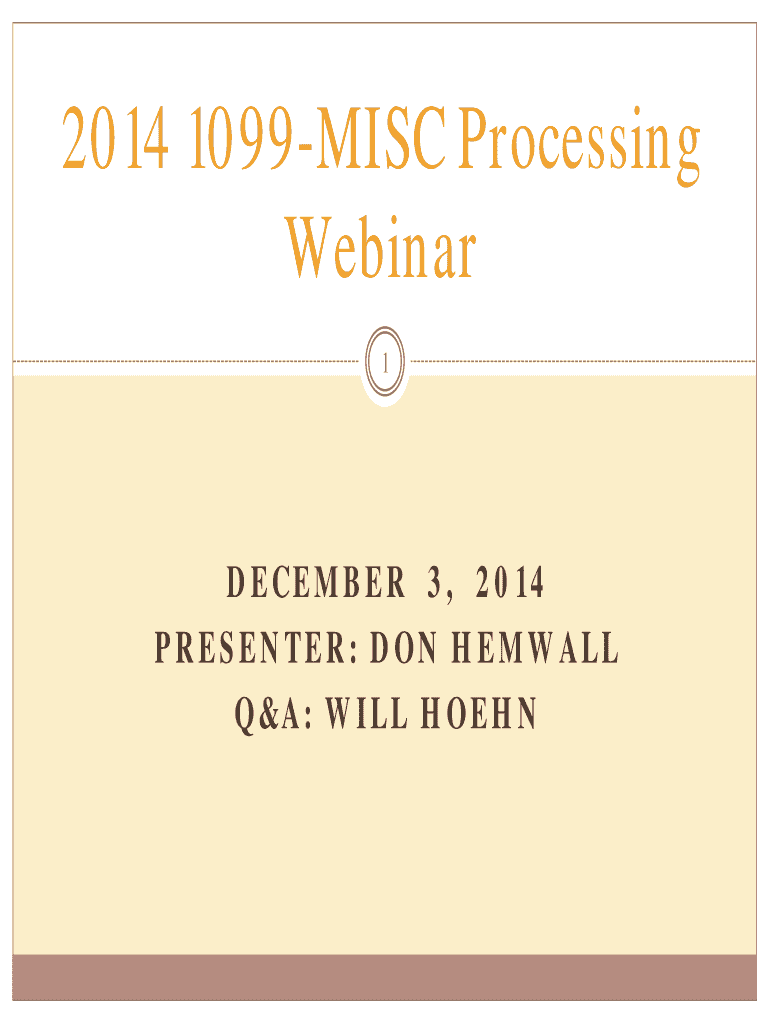 2014 1099-MISC Processing Webinar

1

DECEMBER 3, 2014
PRESENTER: DON HEMWALL
Q&A: WILL HOEHN